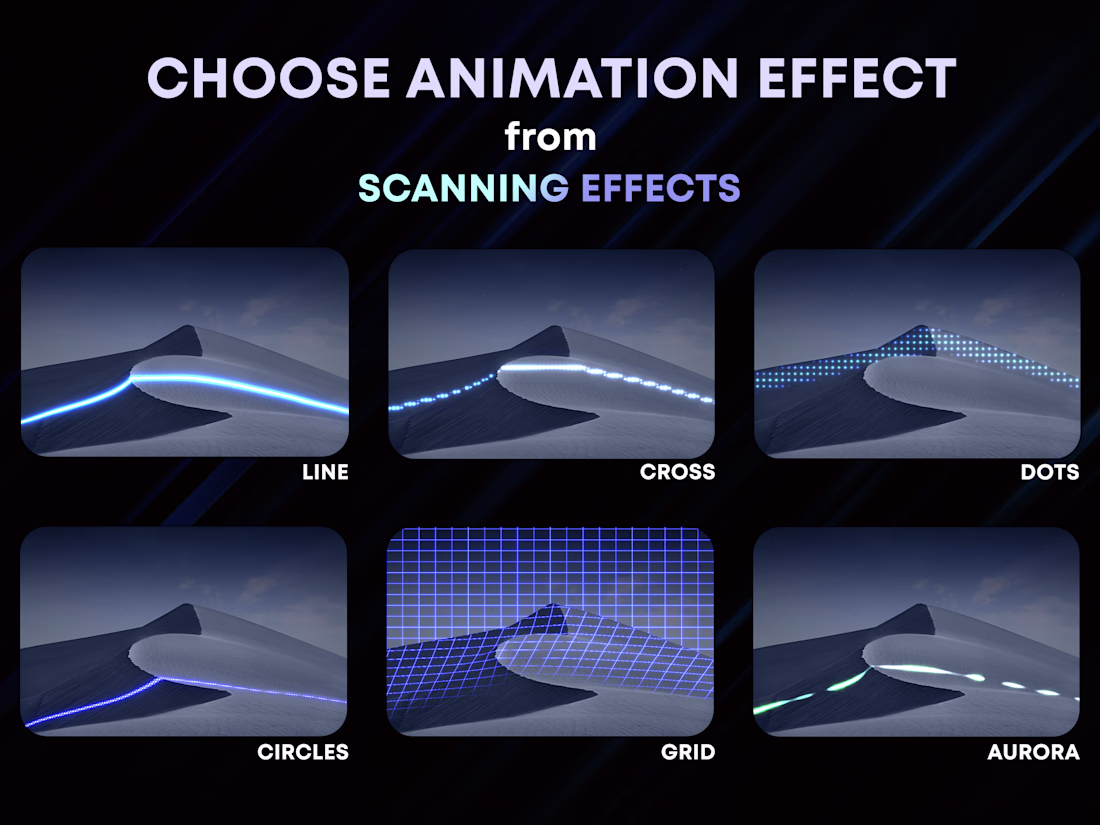 CHOOSE ANIMATION EFFECT
from
SCANNING EFFECTS

LINE

CROSS

DOTS

CIRCLES

GRID

AURORA